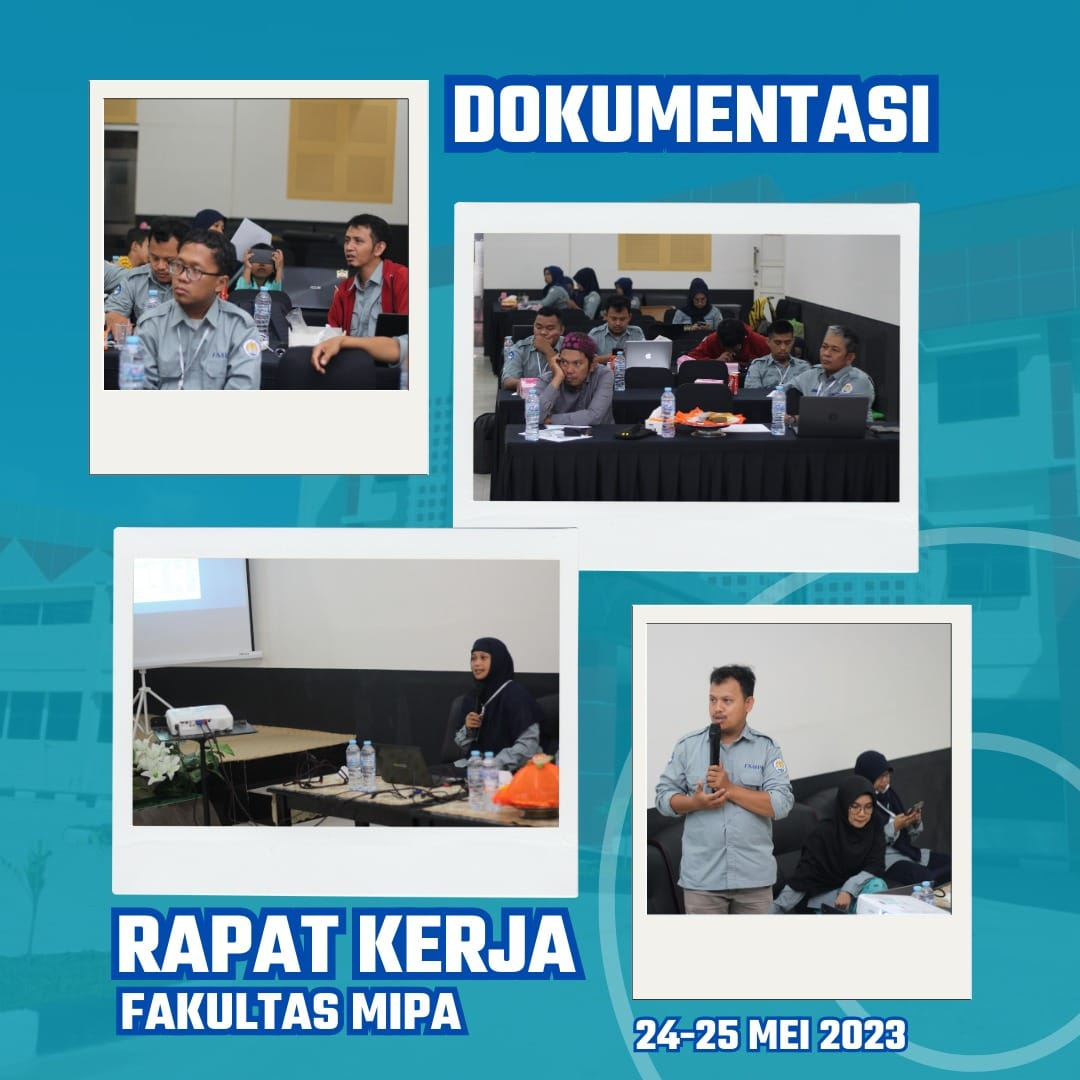 DOKUMENTASI

RAPAT KERJA
FAKULTAS MIPA

24-25 MEI 2023